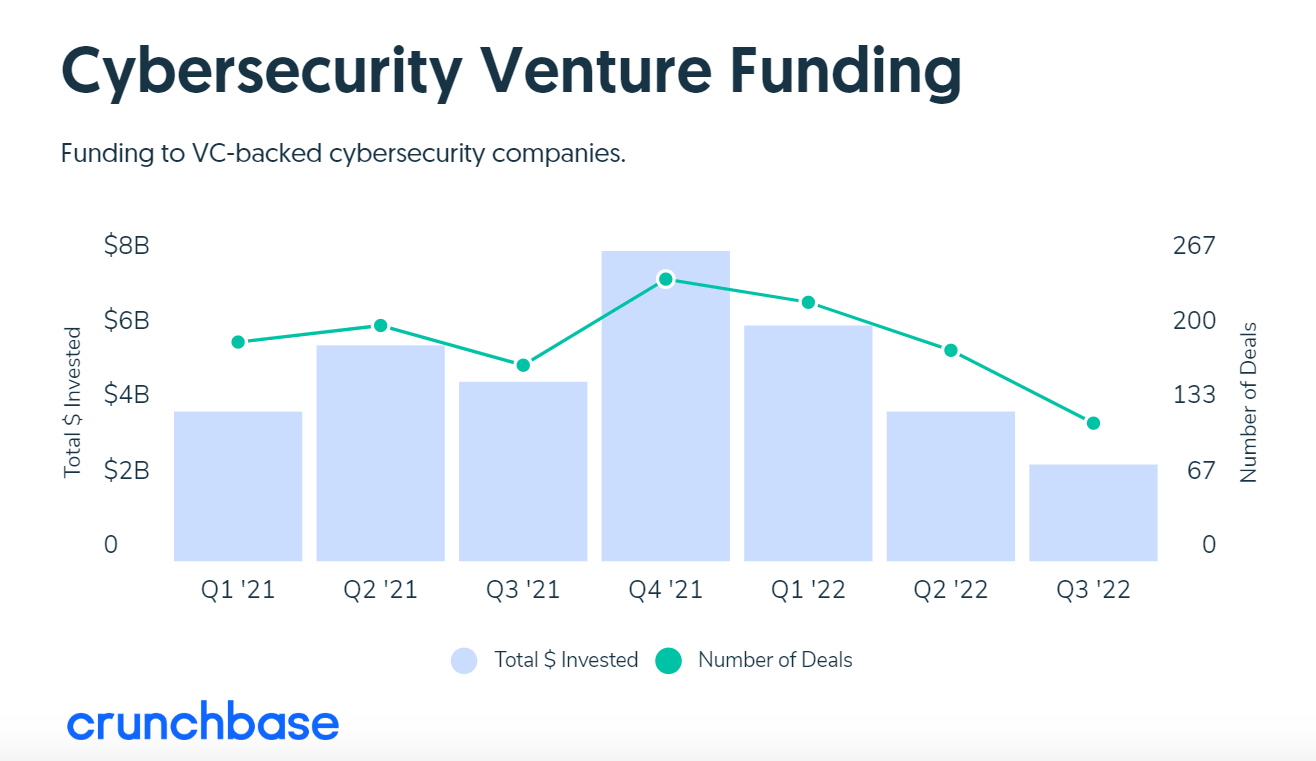 Cybersecurity Venture Funding

Funding to VC-backed cybersecurity companies.

Total $ Invested

$8B
$6B
$4B
$2B
0

267
200
133
67
0

Number of Deals

Q1 '21
Q2 '21
Q3 '21
Q4 '21
Q1 '22
Q2 '22
Q3 '22

Total $ Invested
Number of Deals

crunchbase